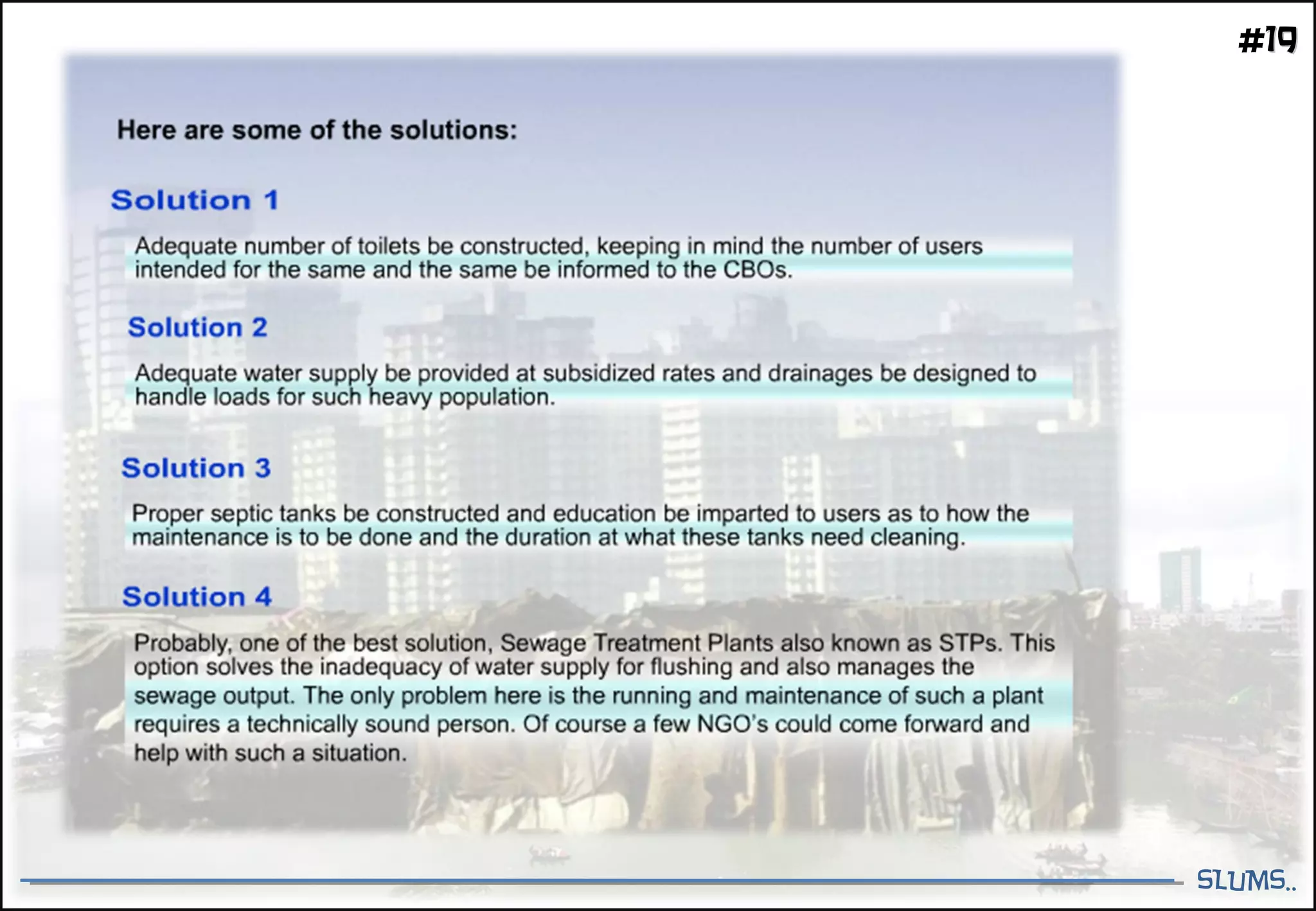 #19

Here are some of the solutions:

Solution 1

Adequate number of toilets be constructed, keeping in mind the number of users intended for the same and the same be informed to the CBOs.

Solution 2

Adequate water supply be provided at subsidized rates and drainages be designed to handle loads for such heavy population.

Solution 3

Proper septic tanks be constructed and education be imparted to users as to how the maintenance is to be done and the duration at what these tanks need cleaning.

Solution 4

Probably, one of the best solution, Sewage Treatment Plants also known as STPs. This option solves the inadequacy of water supply for flushing and also manages the sewage output. The only problem here is the running and maintenance of such a plant requires a technically sound person. Of course a few NGO's could come forward and help with such a situation.

SLUMS..